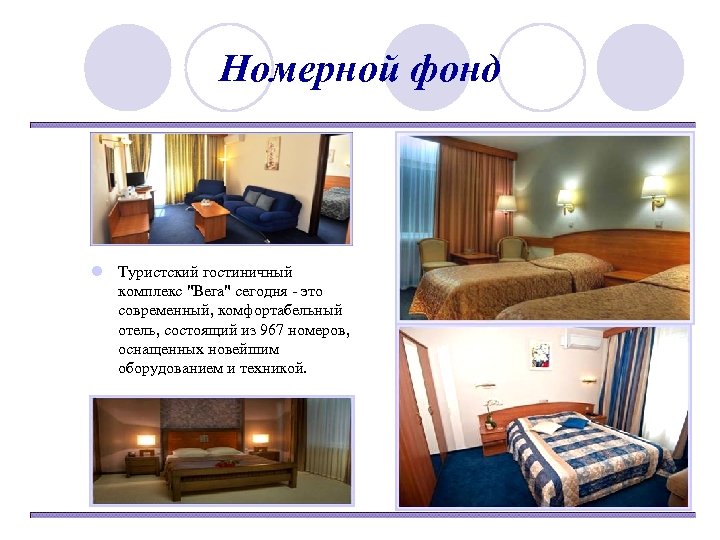 Номерной фонд

Туристский гостиничный комплекс "Вега" сегодня - это современный, комфортабельный отель, состоящий из 967 номеров, оснащенных новейшим оборудованием и техникой.